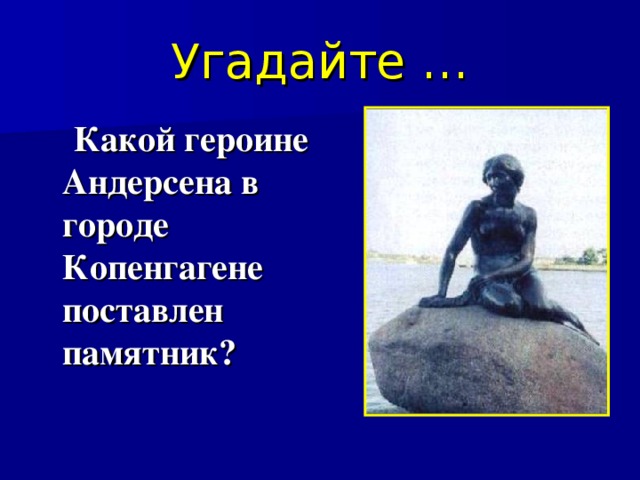 Угадайте ...

Какой героине Андерсена в городе Копенгагене поставлен памятник?